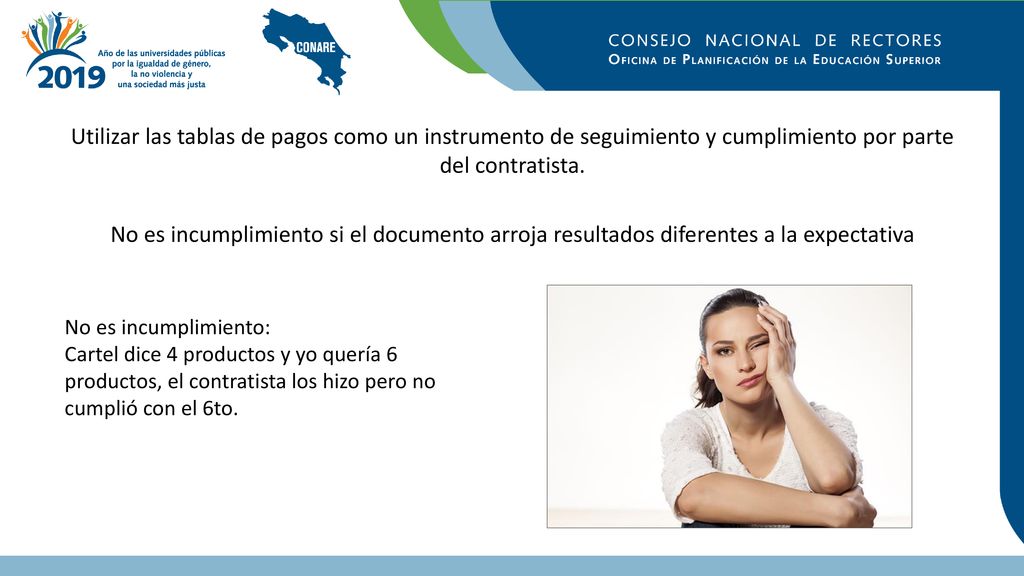 2019 Año de las universidades públicas por la igualdad de género, la no violencia y una sociedad más justa

CONARE

CONSEJO NACIONAL DE RECTORES
OFICINA DE PLANIFICACIÓN DE LA EDUCACIÓN SUPERIOR

Utilizar las tablas de pagos como un instrumento de seguimiento y cumplimiento por parte del contratista.

No es incumplimiento si el documento arroja resultados diferentes a la expectativa

No es incumplimiento:
Cartel dice 4 productos y yo quería 6 productos, el contratista los hizo pero no cumplió con el 6to.